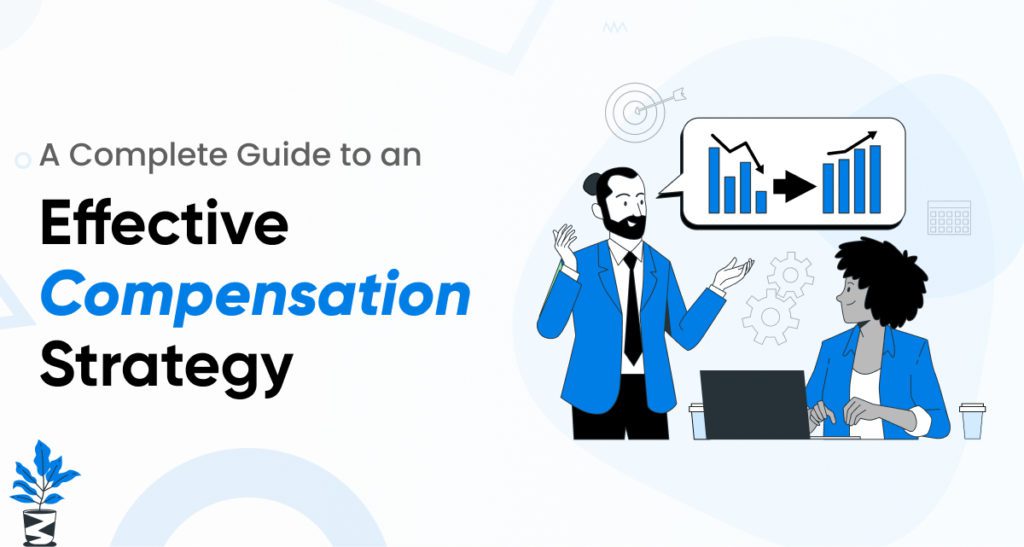 A Complete Guide to an

Effective Compensation Strategy